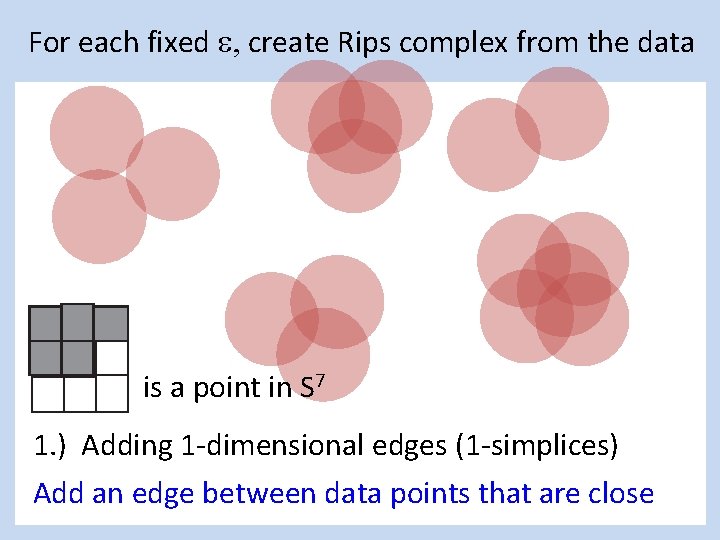 For each fixed $\varepsilon$, create Rips complex from the data

is a point in $S^7$

1.) Adding 1-dimensional edges (1-simplices)

Add an edge between data points that are close